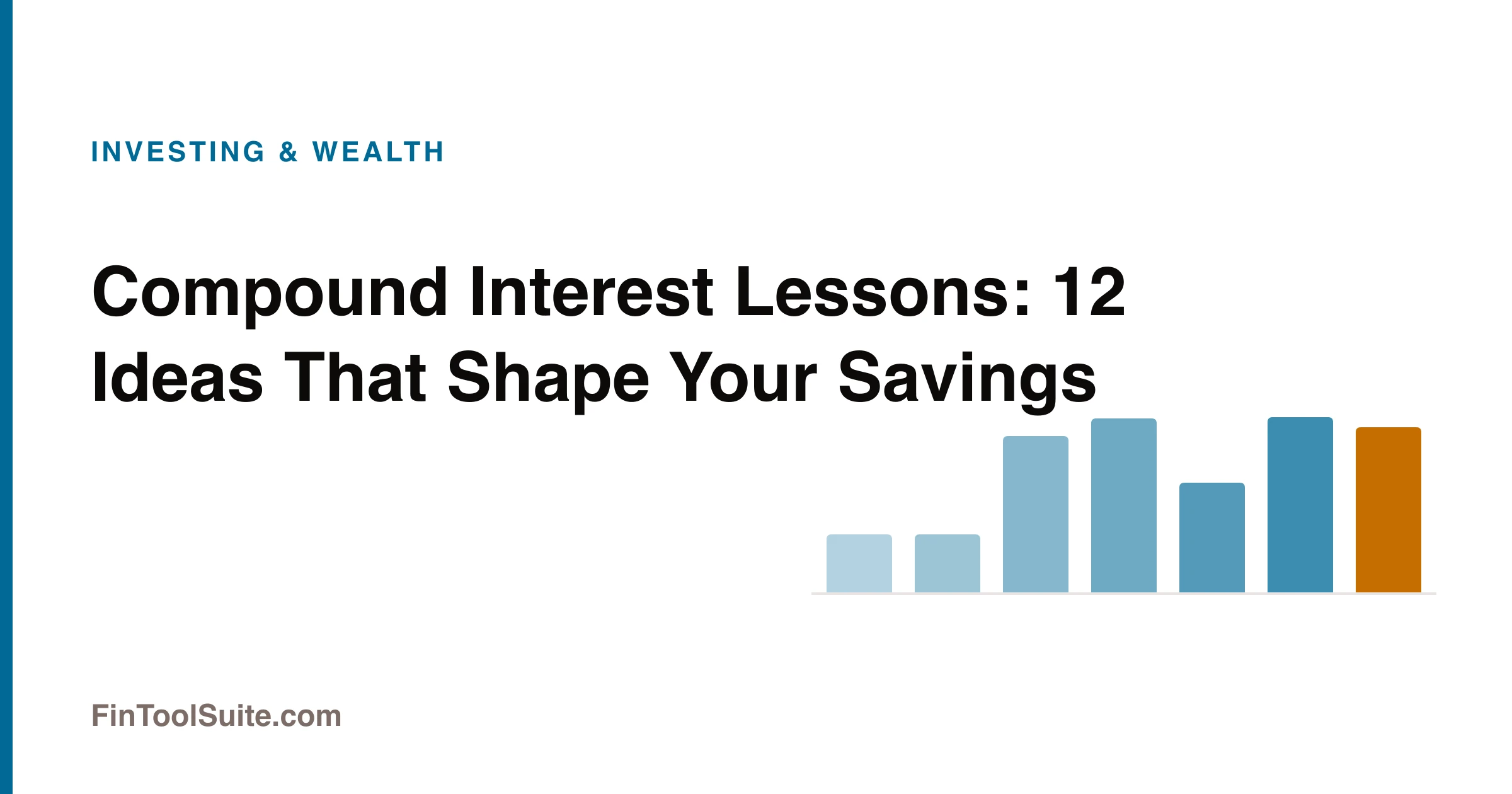 INVESTING & WEALTH

Compound Interest Lessons: 12 Ideas That Shape Your Savings

FinToolSuite.com